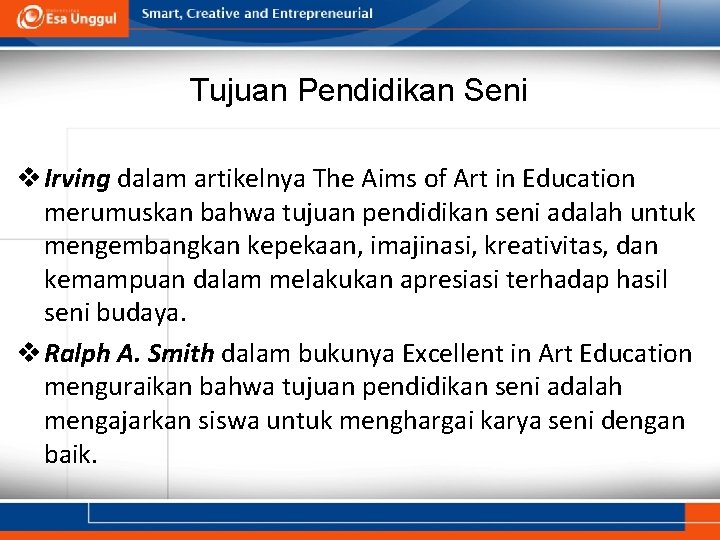 Esa Unggul

Smart, Creative and Entrepreneurial

Tujuan Pendidikan Seni

❖ Irving dalam artikelnya The Aims of Art in Education merumuskan bahwa tujuan pendidikan seni adalah untuk mengembangkan kepekaan, imajinasi, kreativitas, dan kemampuan dalam melakukan apresiasi terhadap hasil seni budaya.

❖ Ralph A. Smith dalam bukunya Excellent in Art Education menguraikan bahwa tujuan pendidikan seni adalah mengajarkan siswa untuk menghargai karya seni dengan baik.